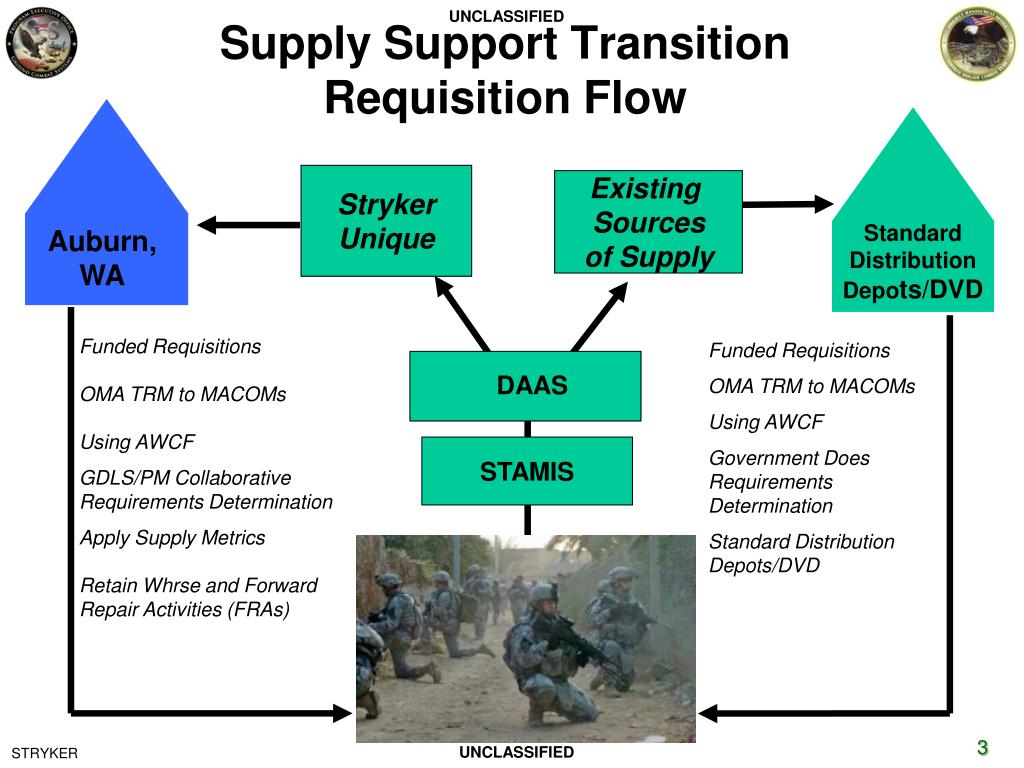 UNCLASSIFIED

Supply Support Transition Requisition Flow

Auburn, WA

Stryker Unique

Existing Sources of Supply

Standard Distribution Depots/DVD

Funded Requisitions

OMA TRM to MACOMs

Using AWCF

GDLS/PM Collaborative Requirements Determination

Apply Supply Metrics

Retain Whrse and Forward Repair Activities (FRAs)

DAAS

STAMIS

Funded Requisitions

OMA TRM to MACOMs

Using AWCF

Government Does Requirements Determination

Standard Distribution Depots/DVD

STRYKER

UNCLASSIFIED

3